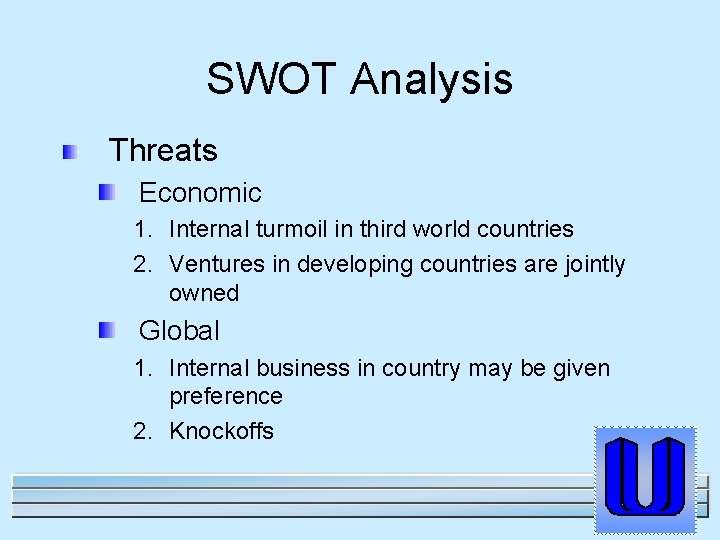 SWOT Analysis

Threats

Economic

1. Internal turmoil in third world countries
2. Ventures in developing countries are jointly owned

Global

1. Internal business in country may be given preference
2. Knockoffs